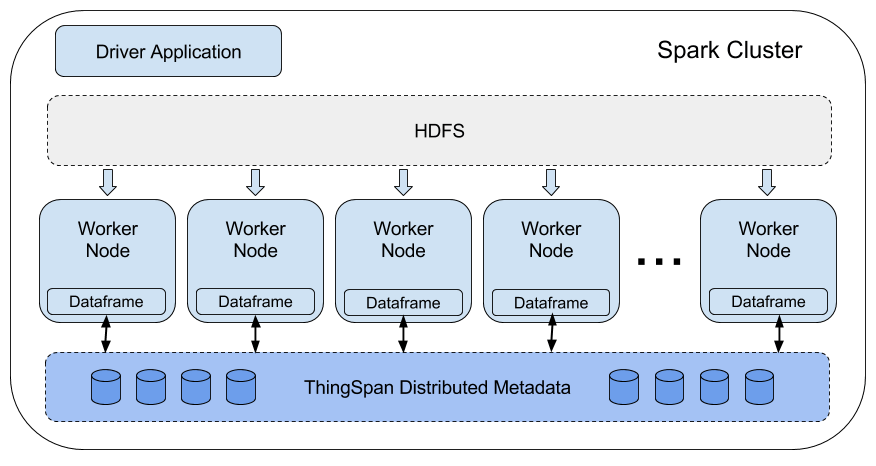 Driver Application

Spark Cluster

HDFS

Worker Node

Dataframe

Worker Node

Dataframe

Worker Node

Dataframe

Worker Node

Dataframe

...

Worker Node

Dataframe

ThingSpan Distributed Metadata